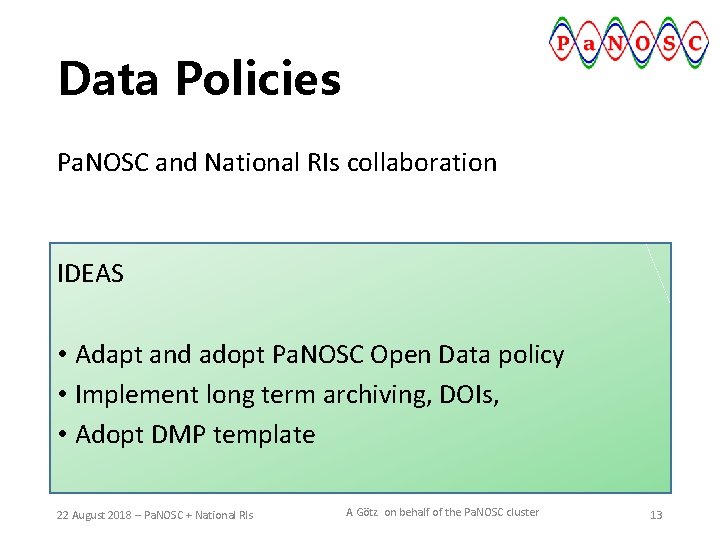 PaNOSC

Data Policies

PaNOSC and National RIs collaboration

IDEAS

• Adapt and adopt PaNOSC Open Data policy
• Implement long term archiving, DOIs,
• Adopt DMP template

22 August 2018 – PaNOSC + National RIs

A Götz on behalf of the PaNOSC cluster

13